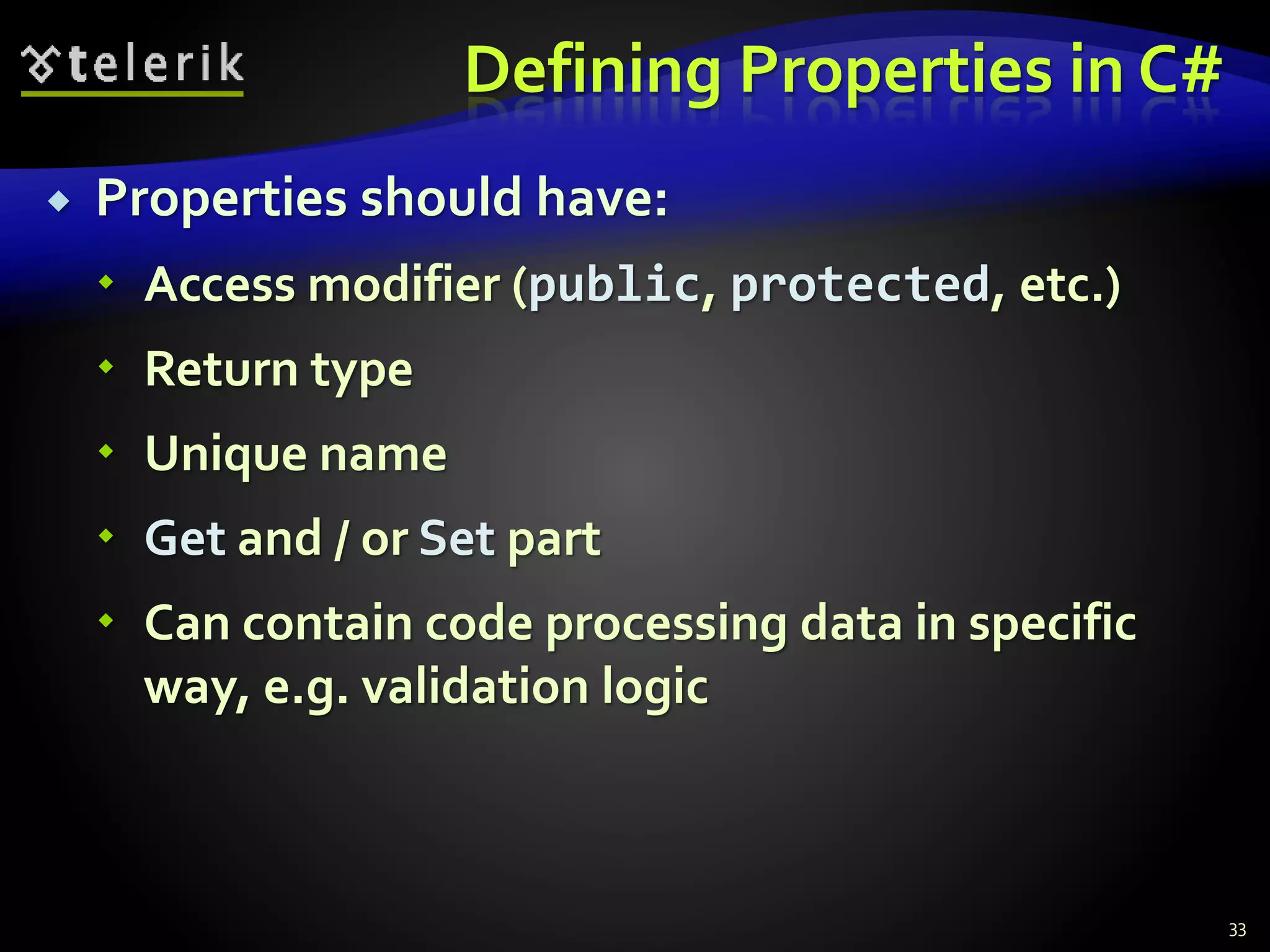 telerik

Defining Properties in C#

Properties should have:

Access modifier (public, protected, etc.)

Return type

Unique name

Get and / or Set part

Can contain code processing data in specific way, e.g. validation logic

33